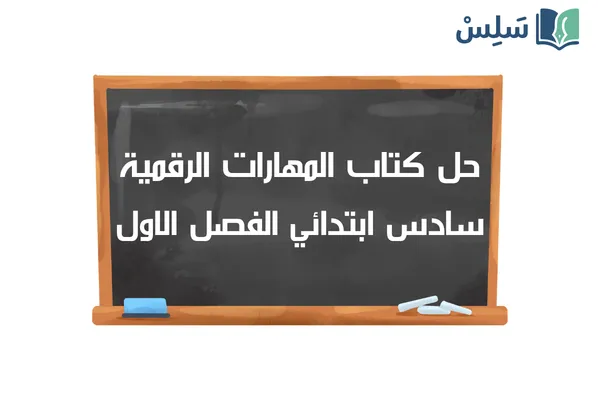 سَلِسْ

حل كتاب المهارات الرقمية
سادس ابتدائي الفصل الاول